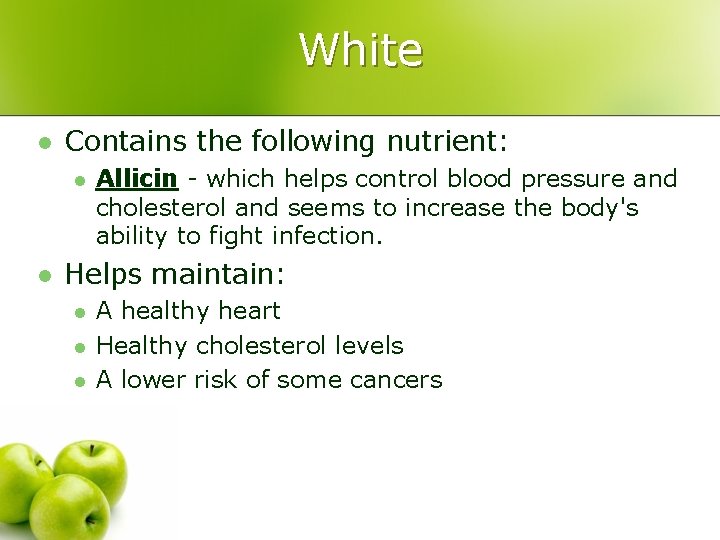 White

- Contains the following nutrient:
  - Allicin - which helps control blood pressure and cholesterol and seems to increase the body's ability to fight infection.
- Helps maintain:
  - A healthy heart
  - Healthy cholesterol levels
  - A lower risk of some cancers